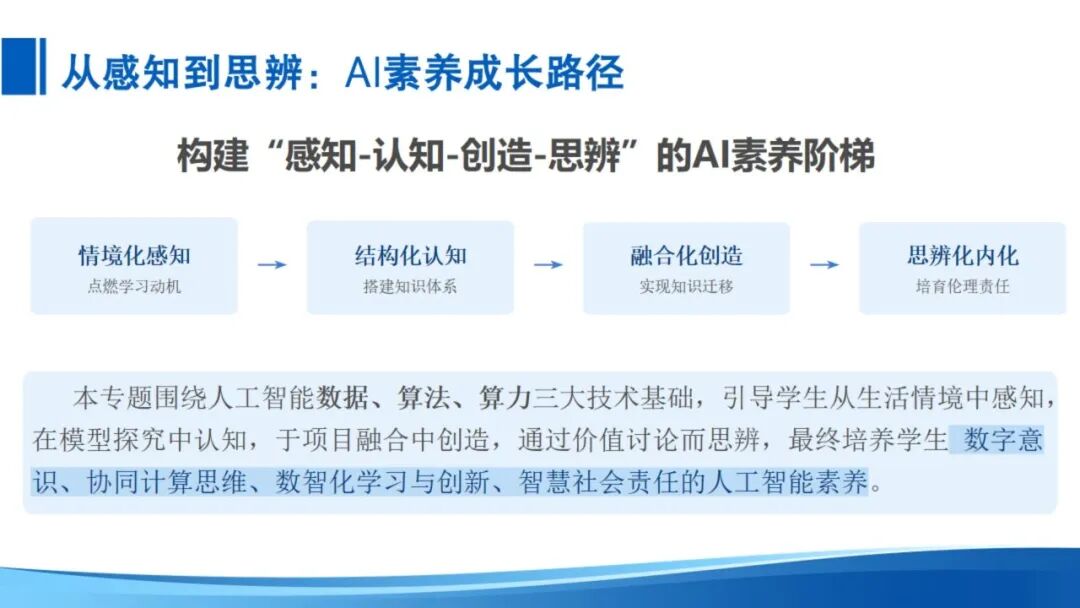 从感知到思辨：AI素养成长路径

构建“感知-认知-创造-思辨”的AI素养阶梯

情境化感知
点燃学习动机

结构化认知
搭建知识体系

融合化创造
实现知识迁移

思辨化内化
培育伦理责任

本专题围绕人工智能数据、算法、算力三大技术基础，引导学生从生活情境中感知，在模型探究中认知，于项目融合中创造，通过价值讨论而思辨，最终培养学生 数字意识、协同计算思维、数智化学习与创新、智慧社会责任的人工智能素养。